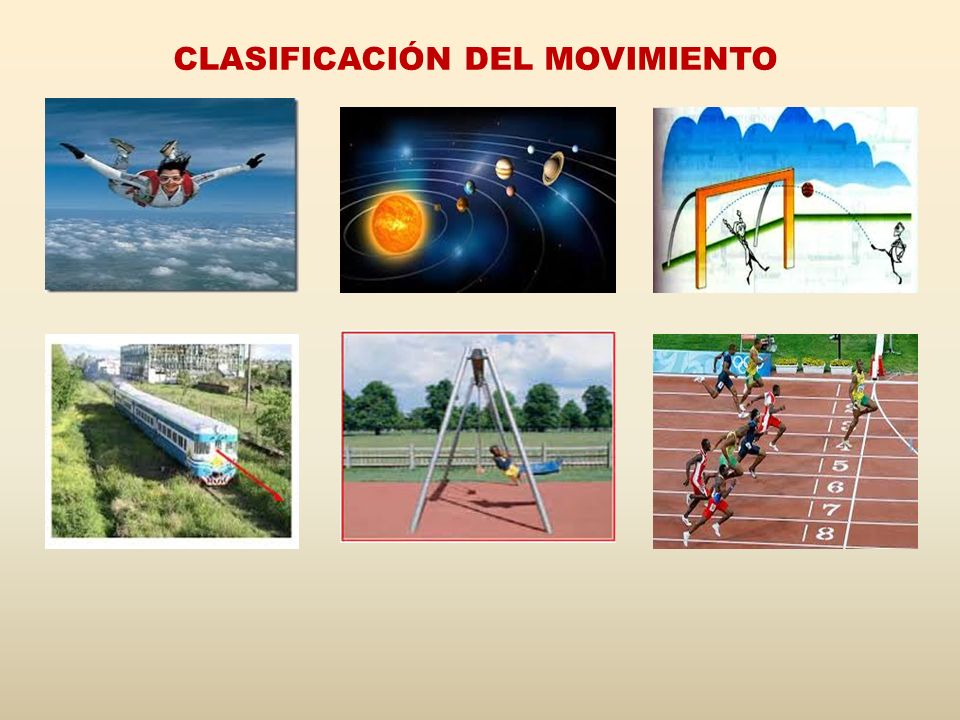 CLASIFICACIÓN DEL MOVIMIENTO

5
6
7
8